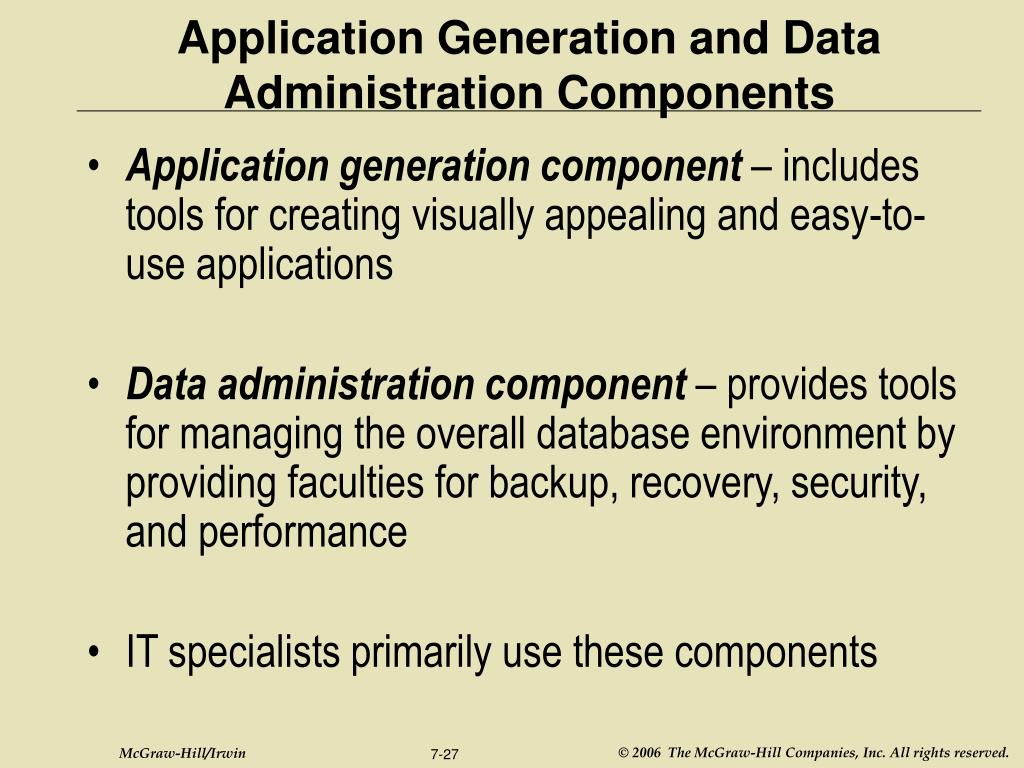 Application Generation and Data Administration Components

• Application generation component – includes tools for creating visually appealing and easy-to-use applications

• Data administration component – provides tools for managing the overall database environment by providing faculties for backup, recovery, security, and performance

• IT specialists primarily use these components

McGraw-Hill/Irwin

7-27

© 2006 The McGraw-Hill Companies, Inc. All rights reserved.